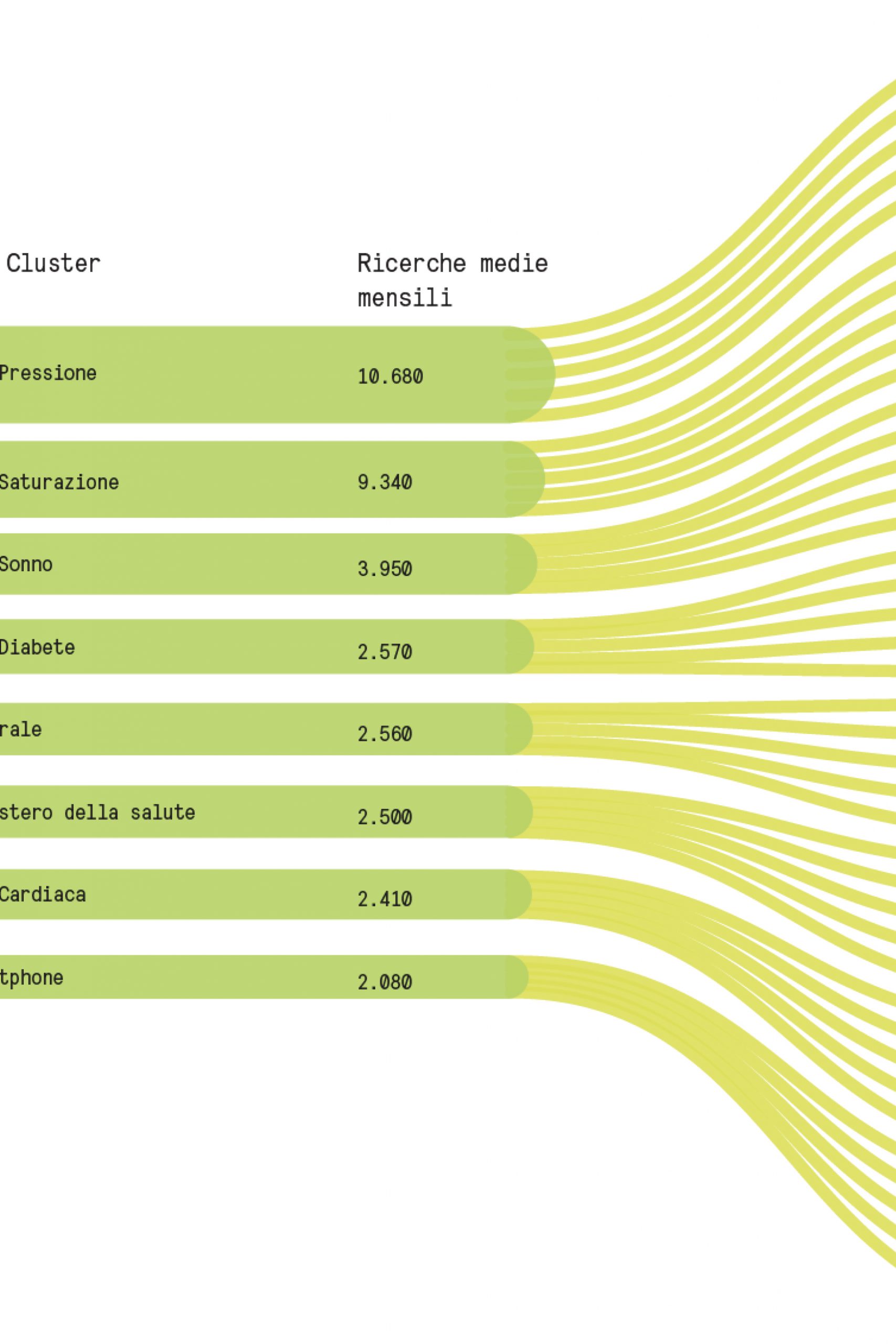 | Cluster | Ricerche medie mensili |
|---|---|
| Pressione | 10.680 |
| Saturazione | 9.340 |
| Sonno | 3.950 |
| Diabete | 2.570 |
| rale | 2.560 |
| stero della salute | 2.500 |
| Cardiaca | 2.410 |
| tphone | 2.080 |